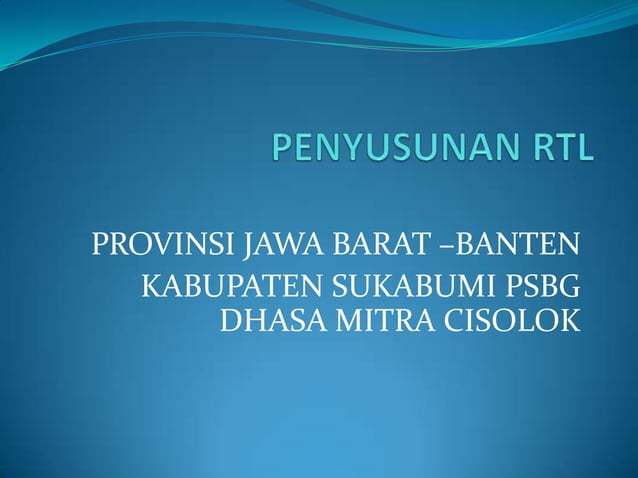 PENYUSUNAN RTL

PROVINSI JAWA BARAT –BANTEN

KABUPATEN SUKABUMI PSBG DHASA MITRA CISOLOK